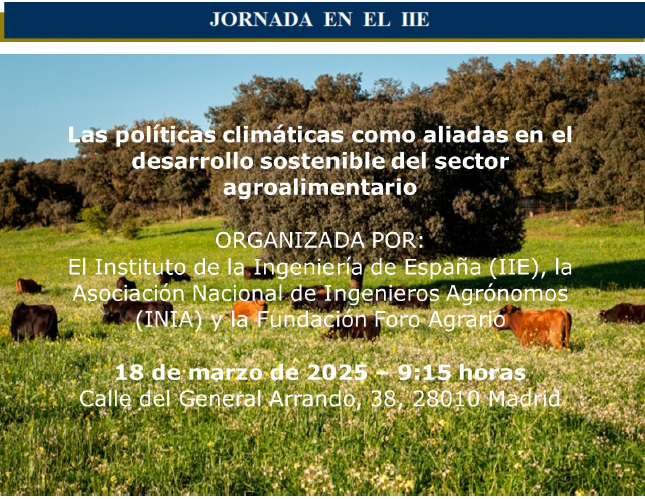 JORNADA EN EL IIE

Las políticas climáticas como aliadas en el desarrollo sostenible del sector agroalimentario

ORGANIZADA POR:
El Instituto de la Ingeniería de España (IIE), la Asociación Nacional de Ingenieros Agrónomos (INIA) y la Fundación Foro Agrario

18 de marzo de 2025 – 9:15 horas
Calle del General Arrando, 38, 28010 Madrid